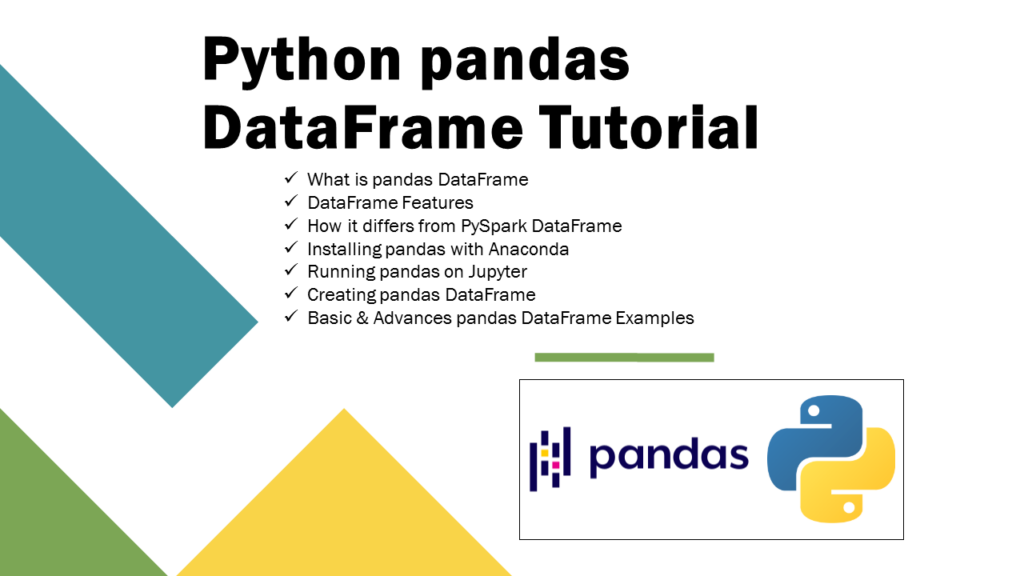 Python pandas DataFrame Tutorial

✓ What is pandas DataFrame
✓ DataFrame Features
✓ How it differs from PySpark DataFrame
✓ Installing pandas with Anaconda
✓ Running pandas on Jupyter
✓ Creating pandas DataFrame
✓ Basic & Advances pandas DataFrame Examples

pandas